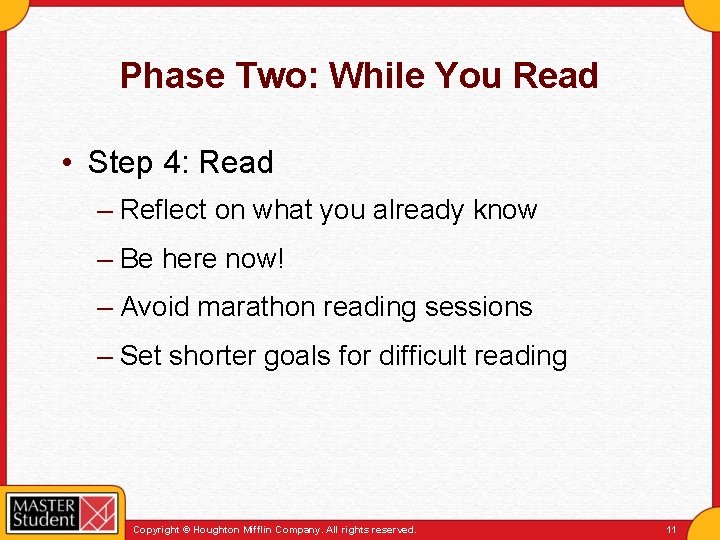 Phase Two: While You Read

• Step 4: Read

– Reflect on what you already know

– Be here now!

– Avoid marathon reading sessions

– Set shorter goals for difficult reading

MASTER Student

Copyright © Houghton Mifflin Company. All rights reserved.

11